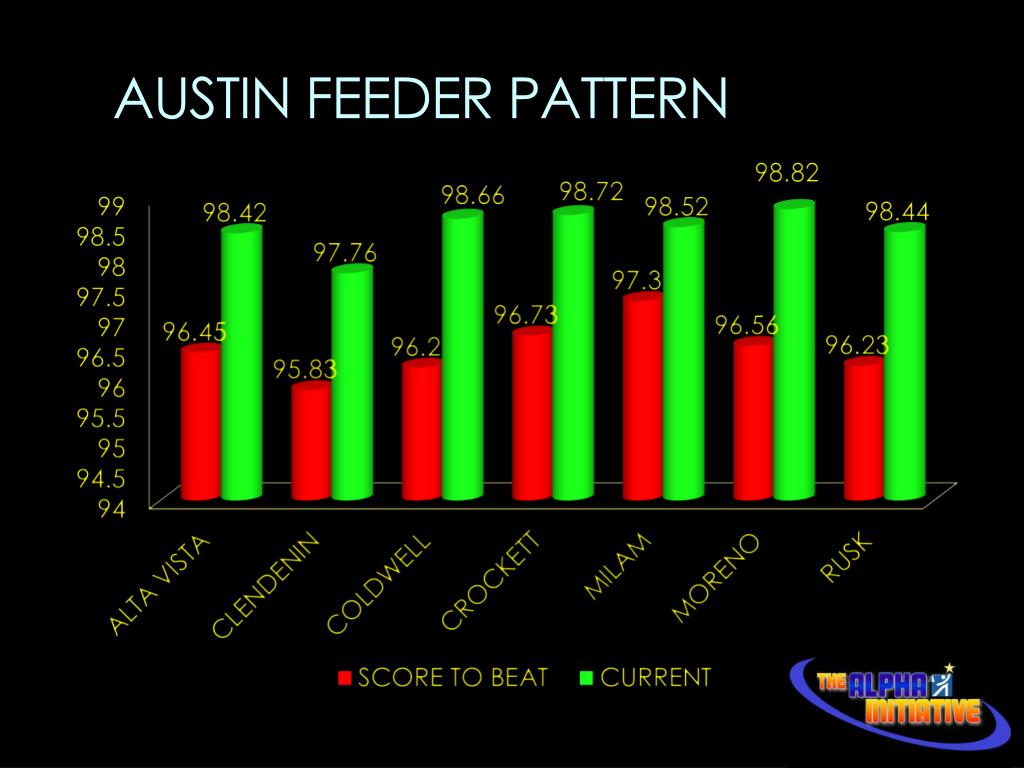 AUSTIN FEEDER PATTERN

99
98.5
98
97.5
97
96.5
96
95.5
95
94.5
94

96.45
98.42
95.83
97.76
96.2
98.66
96.73
98.72
97.3
98.52
96.56
98.82
96.23
98.44

ALTA VISTA
CLENDENIN
COLDWELL
CROCKETT
MILAM
MORENO
RUSK

SCORE TO BEAT
CURRENT

THE ALPHA INITIATIVE